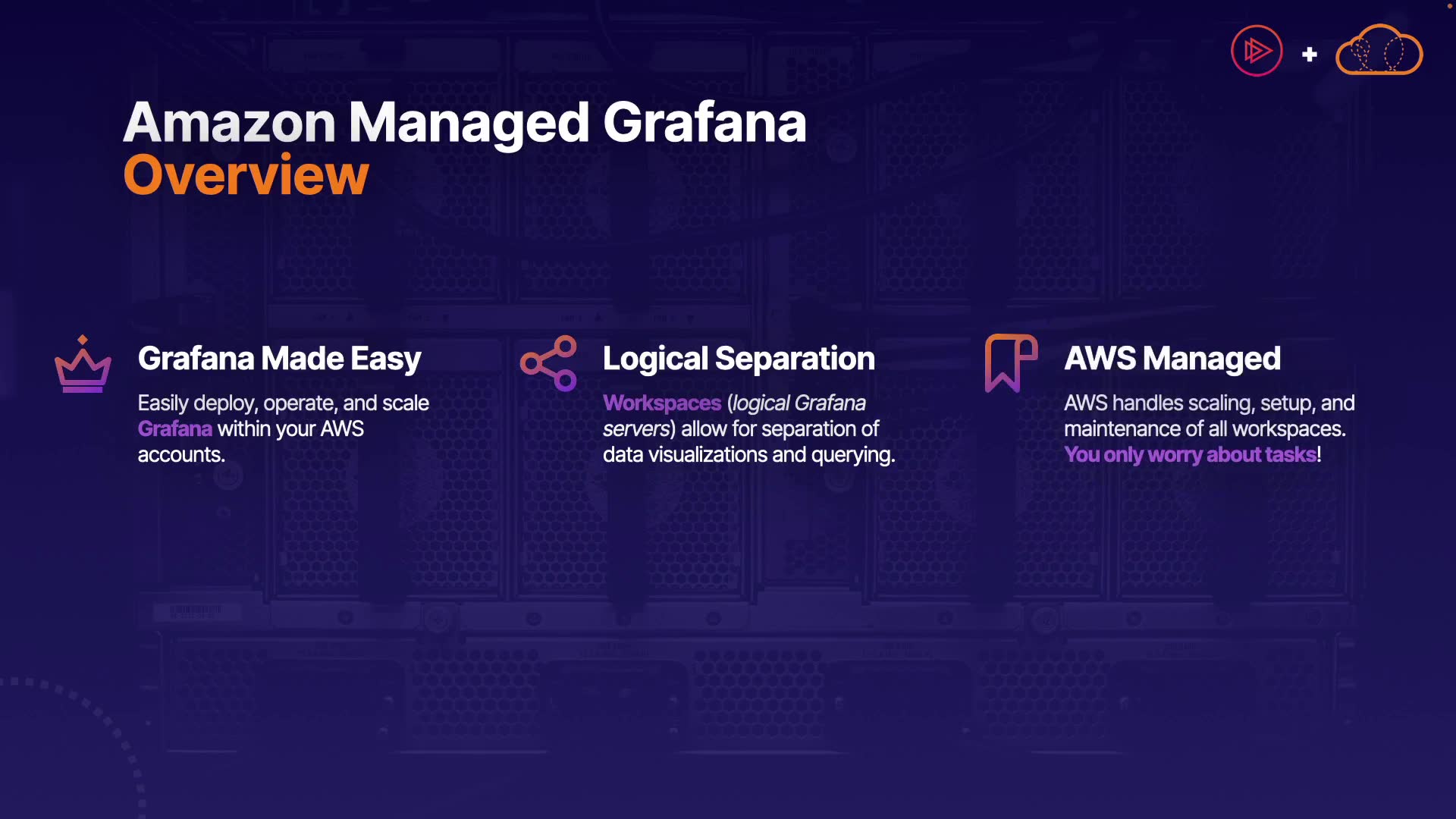 Amazon Managed Grafana
Overview

Grafana Made Easy

Easily deploy, operate, and scale Grafana within your AWS accounts.

Logical Separation

Workspaces (logical Grafana servers) allow for separation of data visualizations and querying.

AWS Managed

AWS handles scaling, setup, and maintenance of all workspaces. You only worry about tasks!